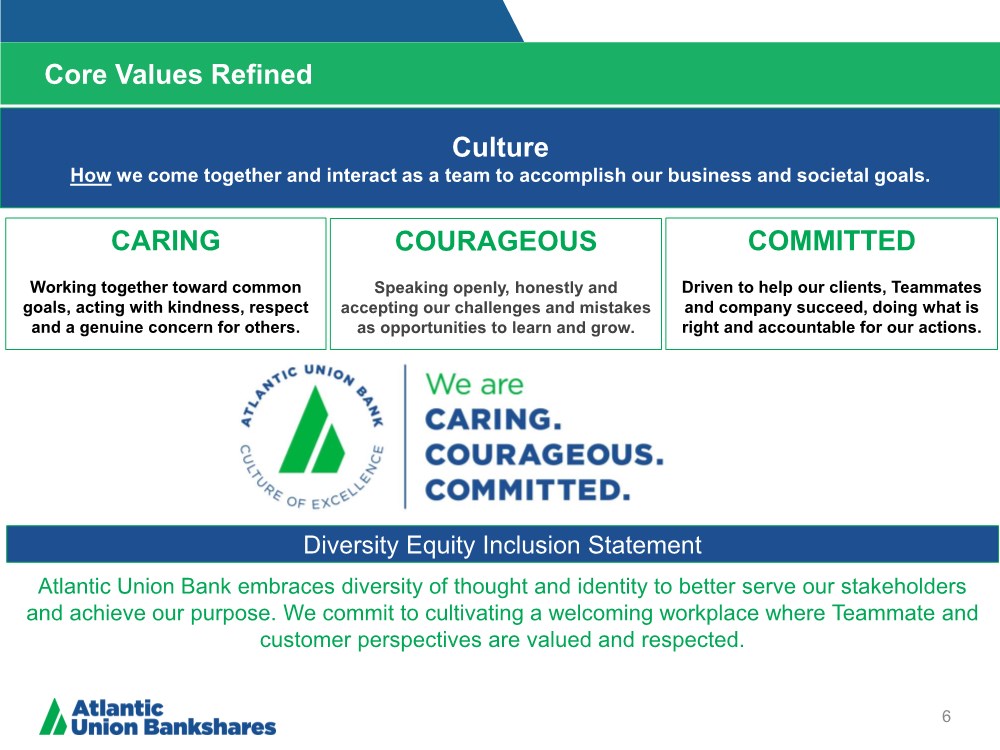 Core Values Refined

Culture
How we come together and interact as a team to accomplish our business and societal goals.

CARING

Working together toward common goals, acting with kindness, respect and a genuine concern for others.

COURAGEOUS

Speaking openly, honestly and accepting our challenges and mistakes as opportunities to learn and grow.

COMMITTED

Driven to help our clients, Teammates and company succeed, doing what is right and accountable for our actions.

ATLANTIC UNION BANK
CULTURE OF EXCELLENCE

We are
CARING.
COURAGEOUS.
COMMITTED.

Diversity Equity Inclusion Statement

Atlantic Union Bank embraces diversity of thought and identity to better serve our stakeholders and achieve our purpose. We commit to cultivating a welcoming workplace where Teammate and customer perspectives are valued and respected.

Atlantic
Union Bankshares

6